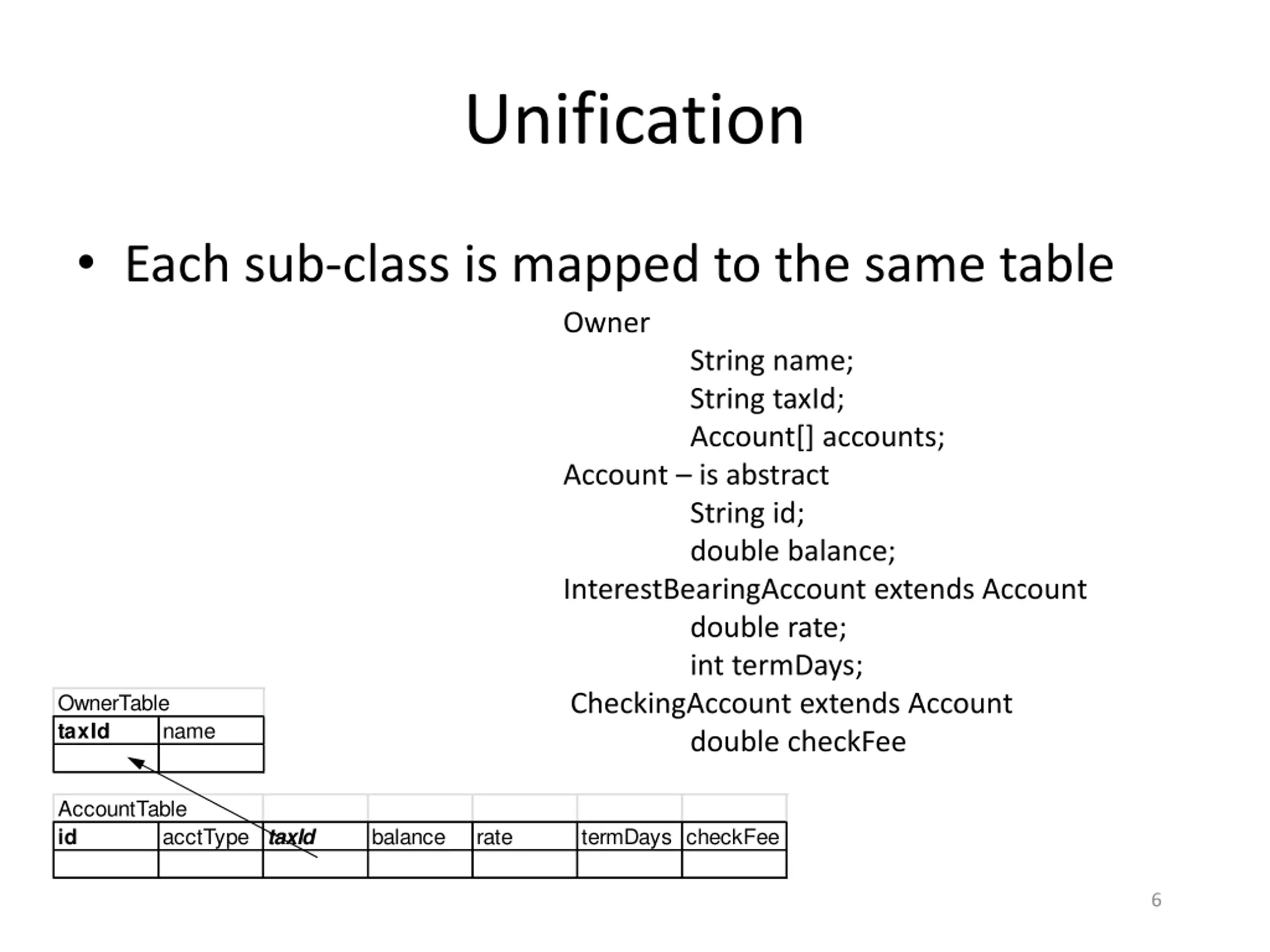 Unification

• Each sub-class is mapped to the same table

Owner
String name;
String taxId;
Account[] accounts;
Account – is abstract
String id;
double balance;
InterestBearingAccount extends Account
double rate;
int termDays;
CheckingAccount extends Account
double checkFee

OwnerTable

| taxId | name |
|---|---|
| | |

AccountTable

| id | acctType | taxId | balance | rate | termDays | checkFee |
|---|---|---|---|---|---|---|
| | | | | | | |

6